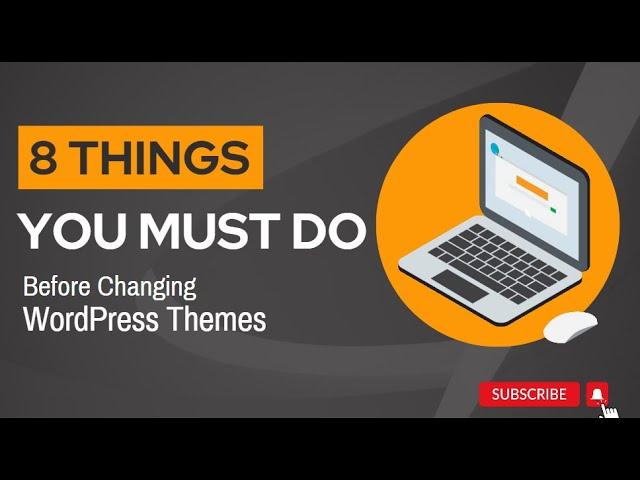 8 THINGS
YOU MUST DO
Before Changing
WordPress Themes

SUBSCRIBE